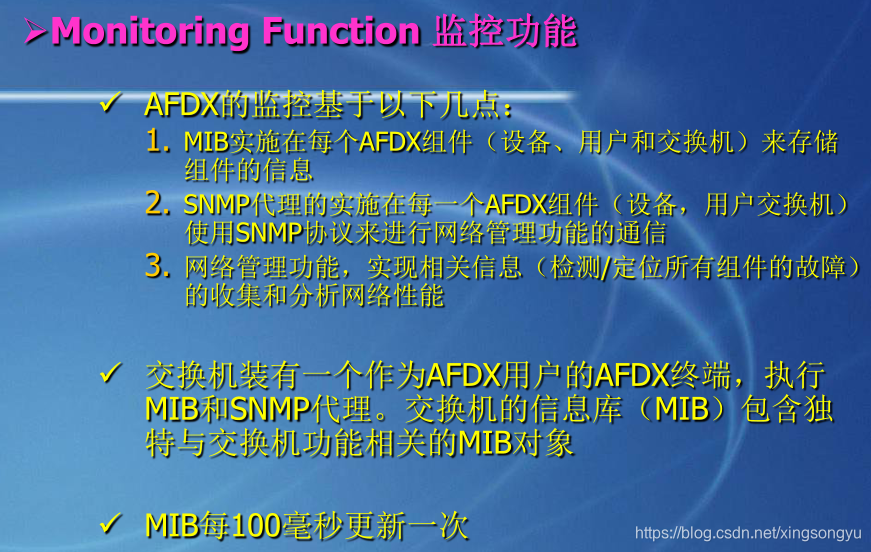 ➢Monitoring Function 监控功能

✓ AFDX的监控基于以下几点：

1. MIB实施在每个AFDX组件（设备、用户和交换机）来存储组件的信息

2. SNMP代理的实施在每一个AFDX组件（设备，用户交换机）使用SNMP协议来进行网络管理功能的通信

3. 网络管理功能，实现相关信息（检测/定位所有组件的故障）的收集和分析网络性能

✓ 交换机装有一个作为AFDX用户的AFDX终端，执行MIB和SNMP代理。交换机的信息库（MIB）包含独特与交换机功能相关的MIB对象

✓ MIB每100毫秒更新一次

https://blog.csdn.net/xingsongyu